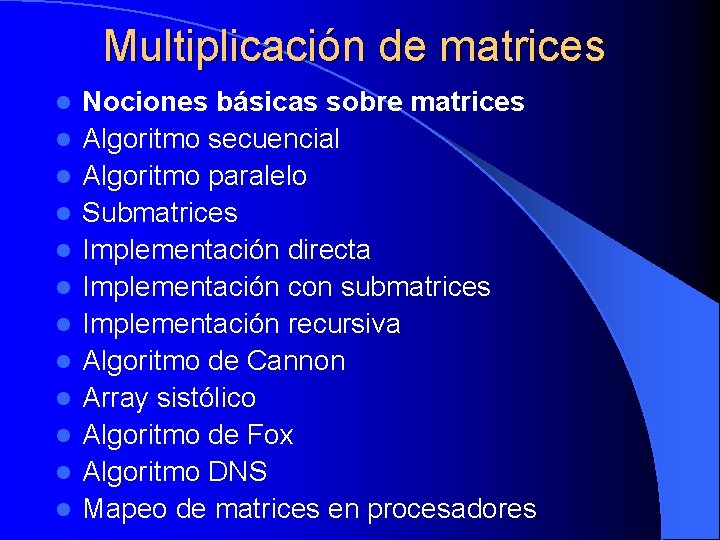 Multiplicación de matrices

- Nociones básicas sobre matrices
- Algoritmo secuencial
- Algoritmo paralelo
- Submatrices
- Implementación directa
- Implementación con submatrices
- Implementación recursiva
- Algoritmo de Cannon
- Array sistólico
- Algoritmo de Fox
- Algoritmo DNS
- Mapeo de matrices en procesadores